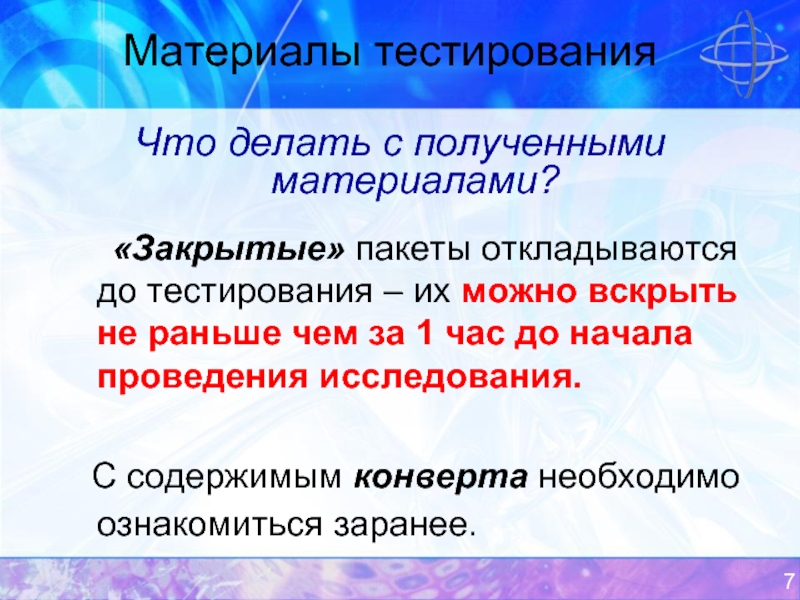 Материалы тестирования

Что делать с полученными материалами?

«Закрытые» пакеты откладываются до тестирования – их можно вскрыть не раньше чем за 1 час до начала проведения исследования.

С содержимым конверта необходимо ознакомиться заранее.

7